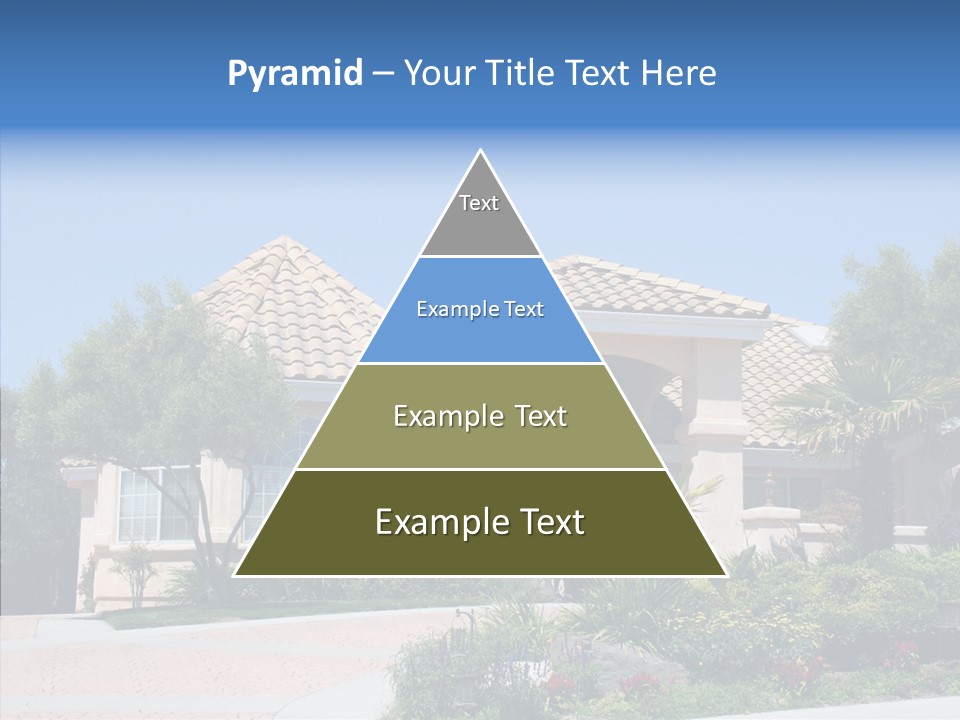 Pyramid – Your Title Text Here

Text

Example Text

Example Text

Example Text